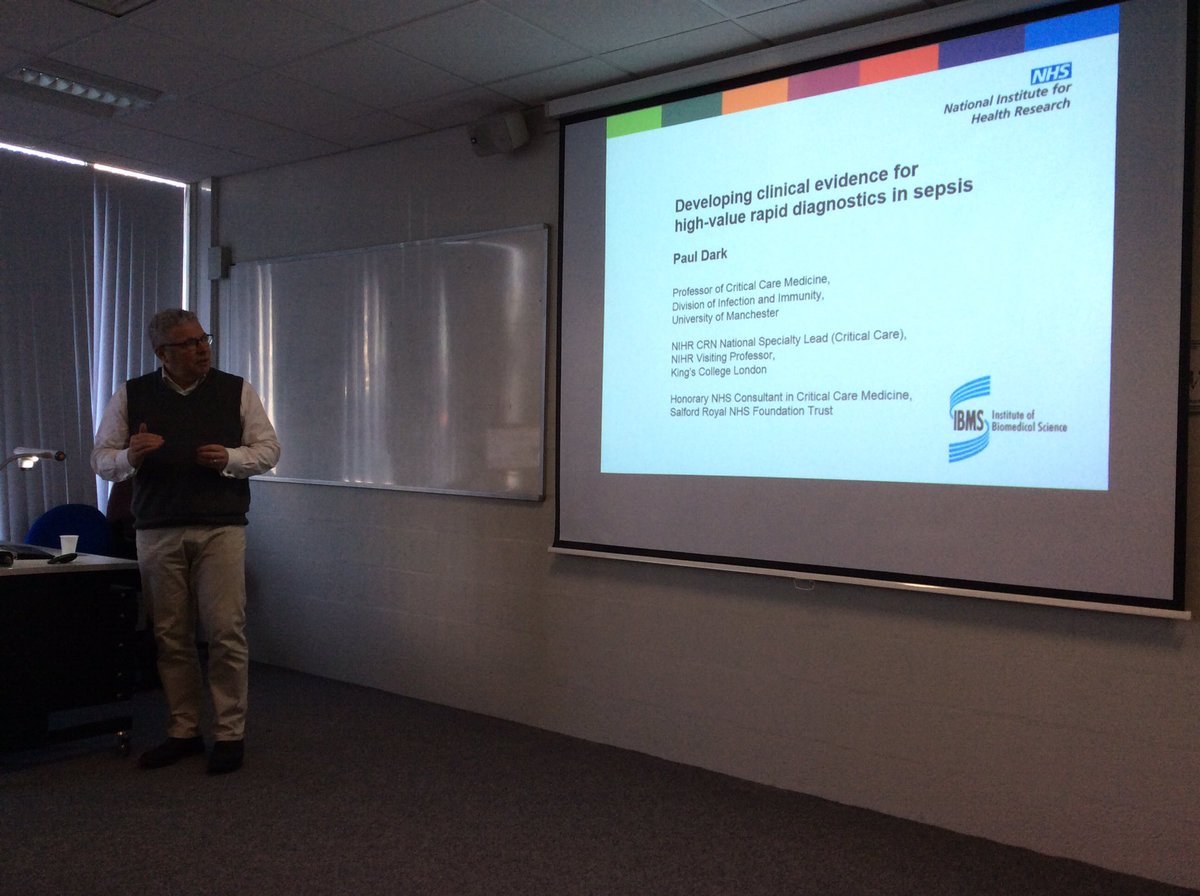 NHS
National Institute for Health Research

Developing clinical evidence for high-value rapid diagnostics in sepsis

Paul Dark

Professor of Critical Care Medicine,
Division of Infection and Immunity,
University of Manchester

NIHR CRN National Specialty Lead (Critical Care),
NIHR Visiting Professor,
King's College London

Honorary NHS Consultant in Critical Care Medicine,
Salford Royal NHS Foundation Trust

IBMS Institute of Biomedical Science